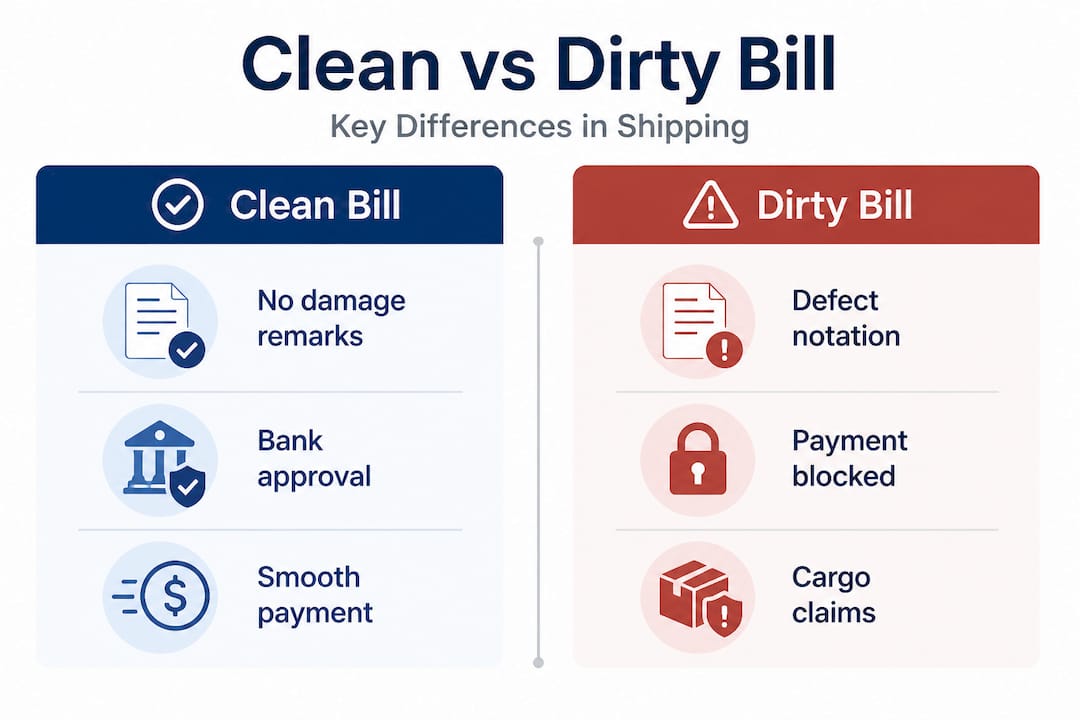 Clean vs Dirty Bill

Key Differences in Shipping

Clean Bill

No damage remarks

Bank approval

Smooth payment

Dirty Bill

Defect notation

Payment blocked

Cargo claims